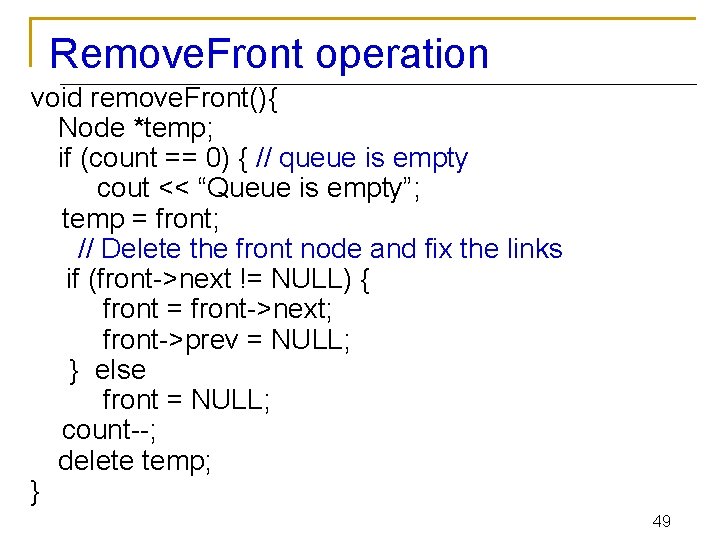 RemoveFront operation

void removeFront(){
Node *temp;
if (count == 0) { // queue is empty
cout << “Queue is empty”;
temp = front;
// Delete the front node and fix the links
if (front->next != NULL) {
front = front->next;
front->prev = NULL;
} else
front = NULL;
count--;
delete temp;
}

49